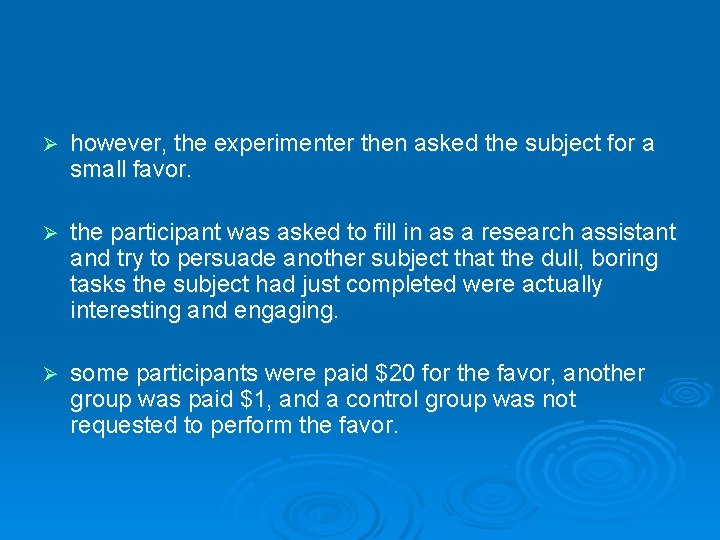 ➢ however, the experimenter then asked the subject for a small favor.

➢ the participant was asked to fill in as a research assistant and try to persuade another subject that the dull, boring tasks the subject had just completed were actually interesting and engaging.

➢ some participants were paid \$20 for the favor, another group was paid \$1, and a control group was not requested to perform the favor.